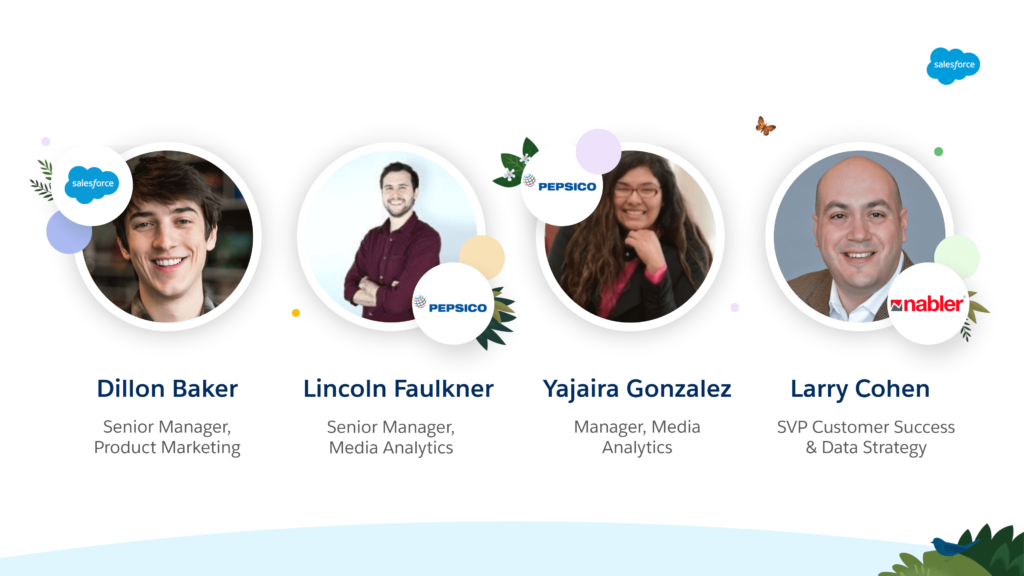 salesforce

salesforce

PEPSICO

PEPSICO

nabler

Dillon Baker
Senior Manager, Product Marketing

Lincoln Faulkner
Senior Manager, Media Analytics

Yajaira Gonzalez
Manager, Media Analytics

Larry Cohen
SVP Customer Success & Data Strategy